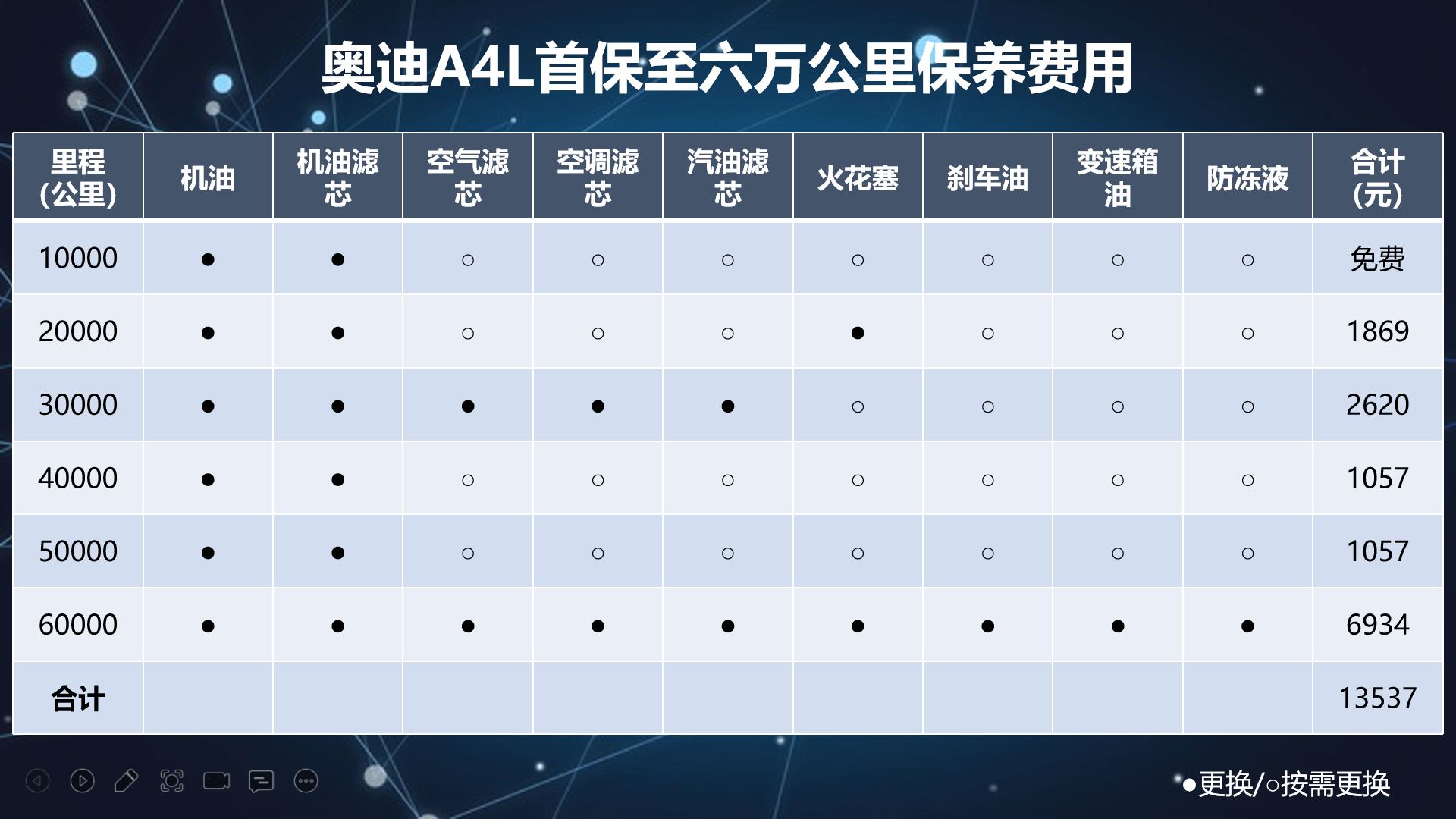 奥迪A4L首保至六万公里保养费用

| 里程(公里) | 机油 | 机油滤芯 | 空气滤芯 | 空调滤芯 | 汽油滤芯 | 火花塞 | 刹车油 | 变速箱油 | 防冻液 | 合计(元) |
|---|---|---|---|---|---|---|---|---|---|---|
| 10000 | ● | ● | ○ | ○ | ○ | ○ | ○ | ○ | ○ | 免费 |
| 20000 | ● | ● | ○ | ○ | ○ | ● | ○ | ○ | ○ | 1869 |
| 30000 | ● | ● | ● | ● | ● | ○ | ○ | ○ | ○ | 2620 |
| 40000 | ● | ● | ○ | ○ | ○ | ○ | ○ | ○ | ○ | 1057 |
| 50000 | ● | ● | ○ | ○ | ○ | ○ | ○ | ○ | ○ | 1057 |
| 60000 | ● | ● | ● | ● | ● | ● | ● | ● | ● | 6934 |
| 合计 | | | | | | | | | | 13537 |

●更换/○按需更换